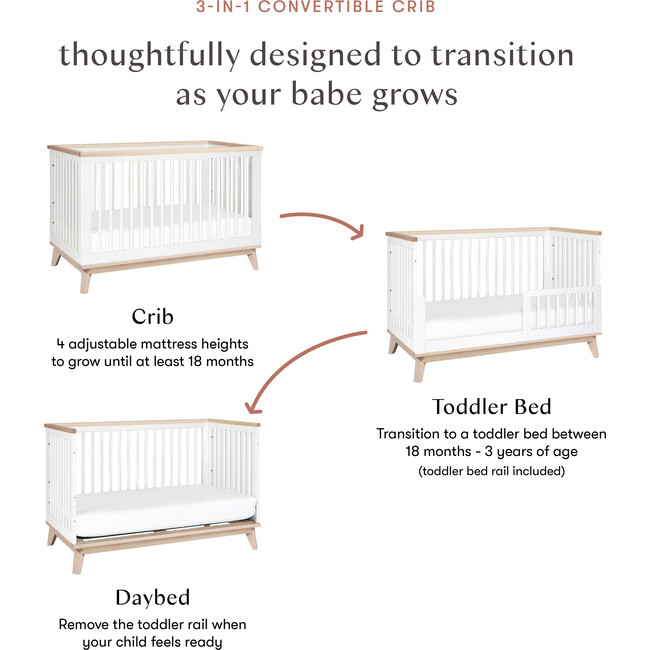 3-IN-1 CONVERTIBLE CRIB

thoughtfully designed to transition as your babe grows

Crib

4 adjustable mattress heights to grow until at least 18 months

Toddler Bed

Transition to a toddler bed between 18 months - 3 years of age

(toddler bed rail included)

Daybed

Remove the toddler rail when your child feels ready